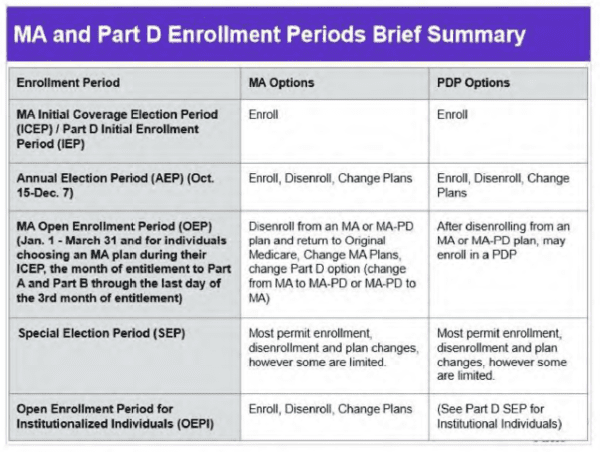 MA and Part D Enrollment Periods Brief Summary

| Enrollment Period | MA Options | PDP Options |
|---|---|---|
| MA Initial Coverage Election Period (ICEP) / Part D Initial Enrollment Period (IEP) | Enroll | Enroll |
| Annual Election Period (AEP) (Oct. 15-Dec. 7) | Enroll, Disenroll, Change Plans | Enroll, Disenroll, Change Plans |
| MA Open Enrollment Period (OEP) (Jan. 1 - March 31 and for individuals choosing an MA plan during their ICEP, the month of entitlement to Part A and Part B through the last day of the 3rd month of entitlement) | Disenroll from an MA or MA-PD plan and return to Original Medicare, Change MA Plans, change Part D option (change from MA to MA-PD or MA-PD to MA) | After disenrolling from an MA or MA-PD plan, may enroll in a PDP |
| Special Election Period (SEP) | Most permit enrollment, disenrollment and plan changes, however some are limited. | Most permit enrollment, disenrollment and plan changes, however some are limited. |
| Open Enrollment Period for Institutionalized Individuals (OEPI) | Enroll, Disenroll, Change Plans | (See Part D SEP for Institutional Individuals) |